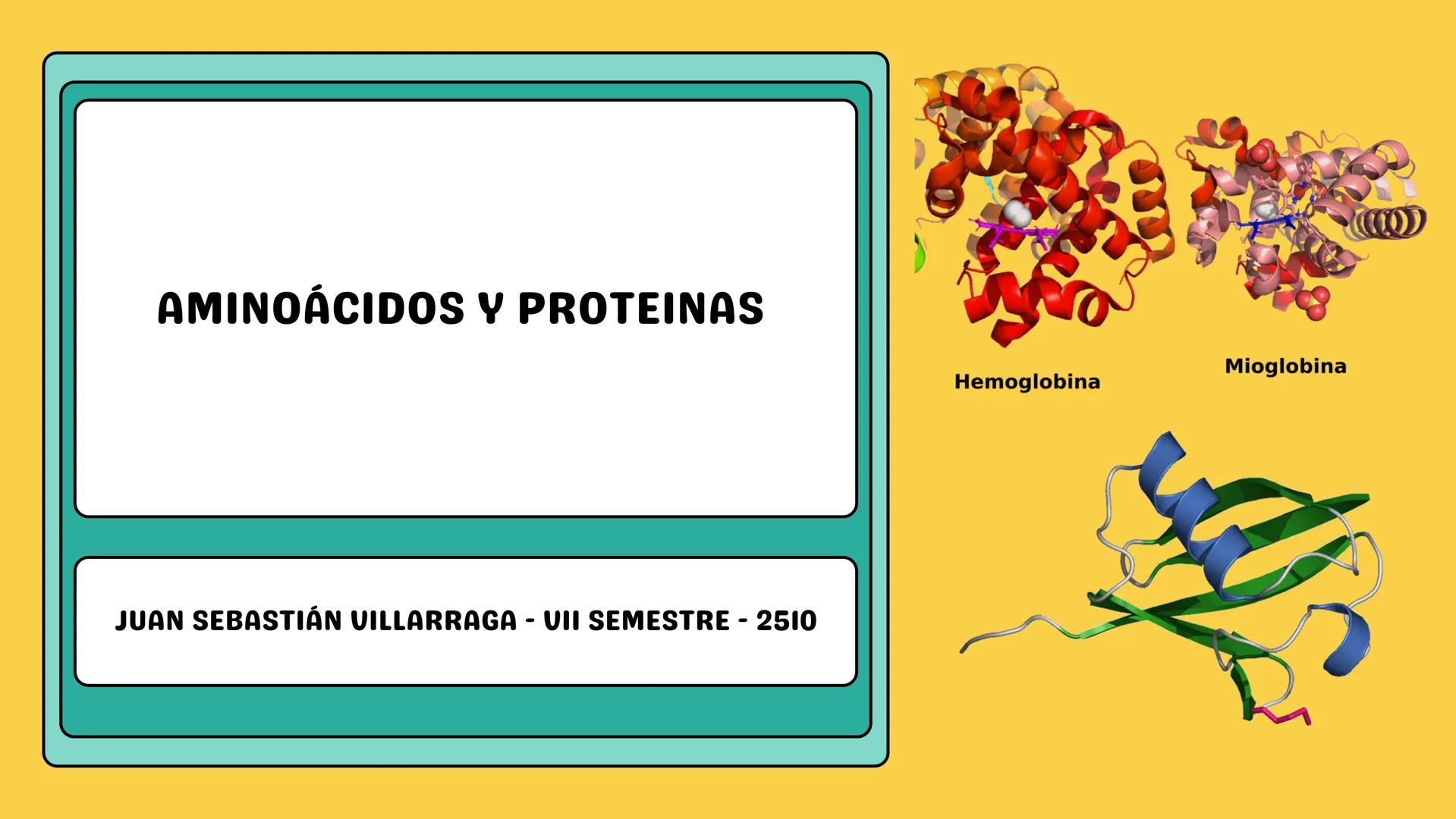 AMINOÁCIDOS Y PROTEINAS

JUAN SEBASTIÁN VILLARRAGA - VII SEMESTRE - 2510

Hemoglobina

Mioglobina